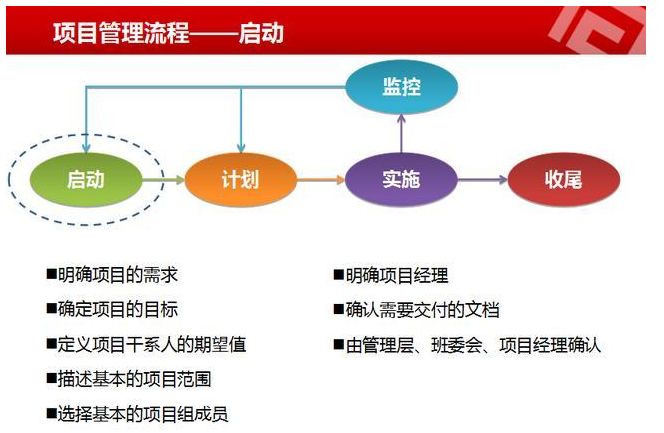 项目管理流程——启动

监控

启动

计划

实施

收尾

■明确项目的需求

■确定项目的目标

■定义项目干系人的期望值

■描述基本的项目范围

■选择基本的项目组成员

■明确项目经理

■确认需要交付的文档

■由管理层、班委会、项目经理确认